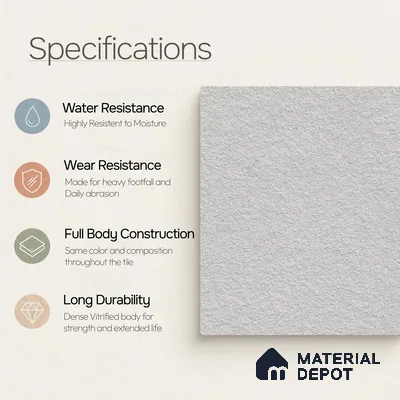 Specifications

Water Resistance
Highly Resistent to Moisture

Wear Resistance
Made for heavy footfall and Daily abrasion

Full Body Construction
Same color and composition throughout the tile

Long Durability
Dense Vitrified body for strength and extended life

MATERIAL DEPOT